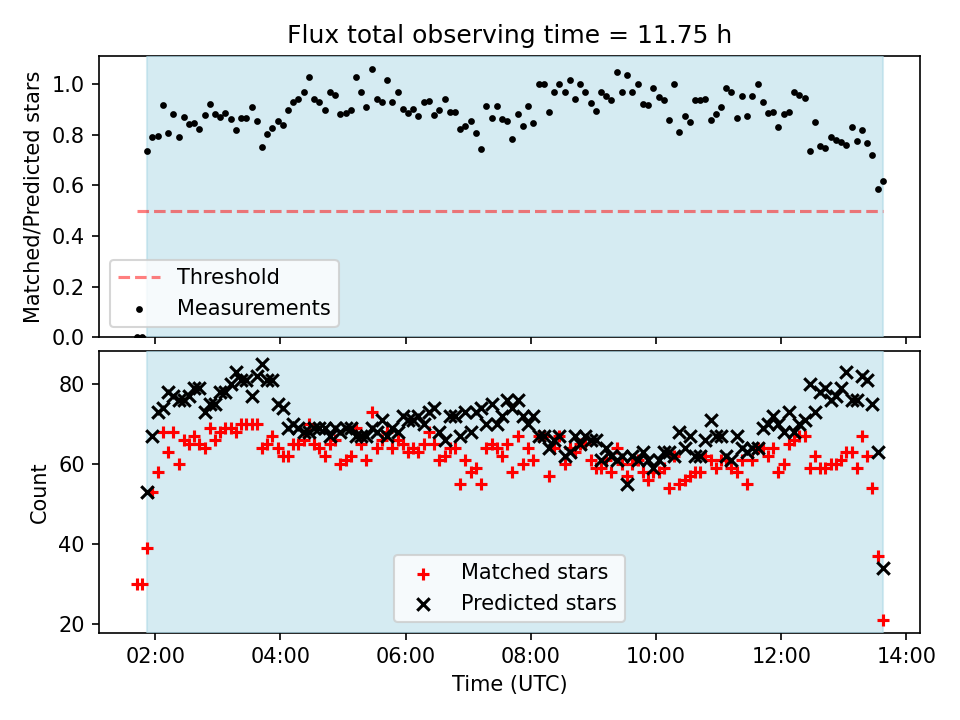 Flux total observing time = 11.75 h

Matched/Predicted stars

1.0
0.8
0.6
0.4
0.2
0.0

Threshold
Measurements

Count

80
60
40
20

Matched stars
Predicted stars

02:00
04:00
06:00
08:00
10:00
12:00
14:00

Time (UTC)